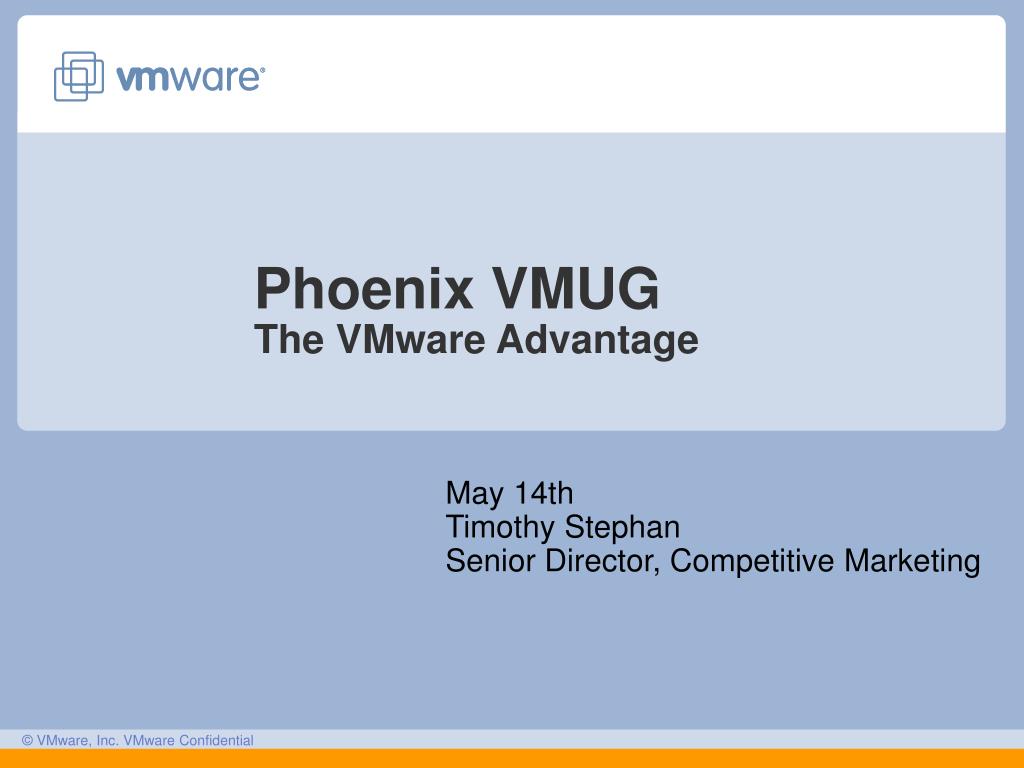 vmware®

Phoenix VMUG
The VMware Advantage

May 14th
Timothy Stephan
Senior Director, Competitive Marketing

© VMware, Inc. VMware Confidential